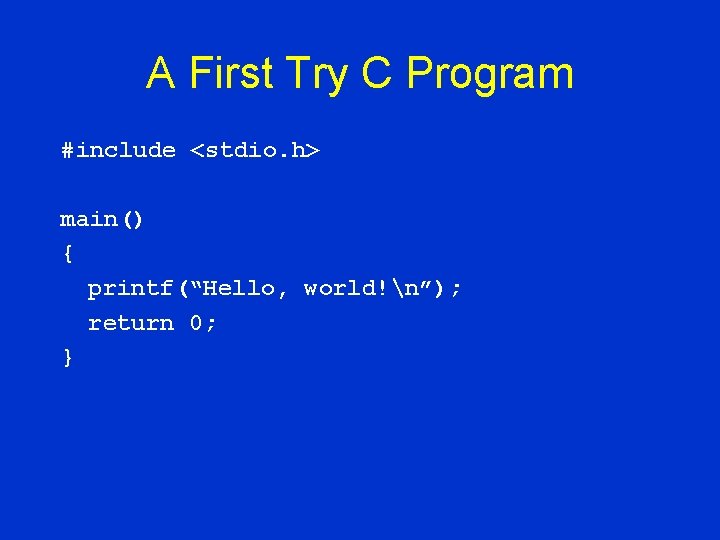 A First Try C Program

#include <stdio.h>

main()
{
  printf(“Hello, world!\n”);
  return 0;
}